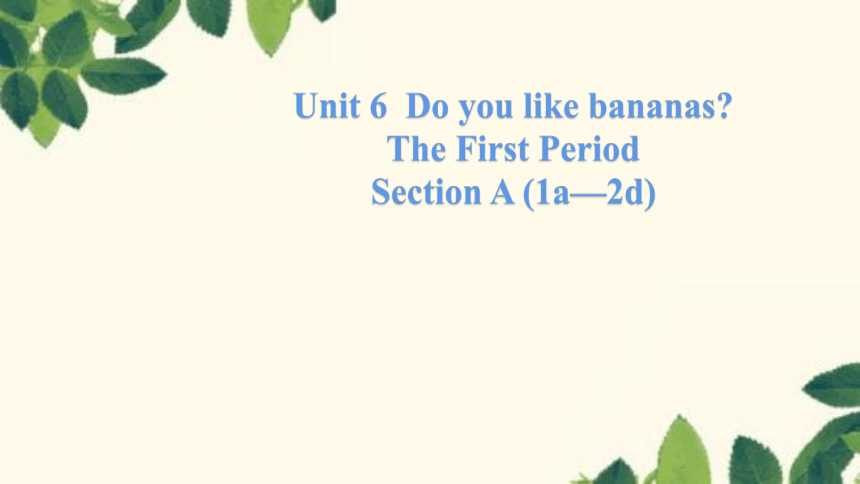 Unit 6 Do you like bananas?
The First Period
Section A (1a—2d)